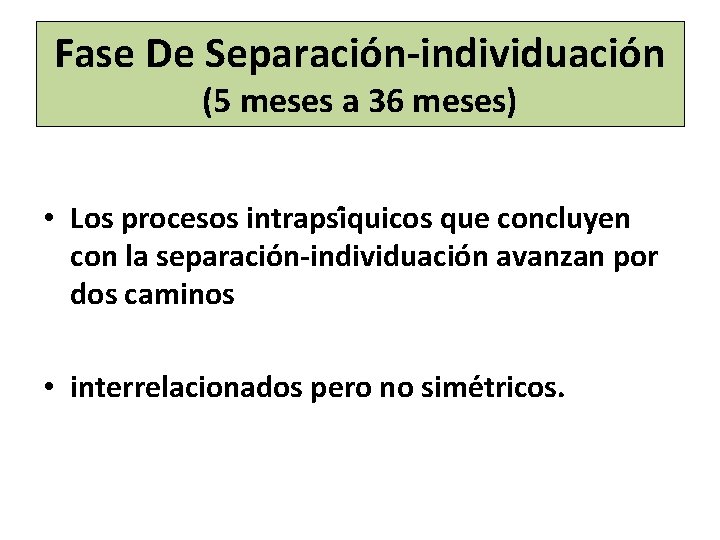 Fase De Separación-individuación
(5 meses a 36 meses)

• Los procesos intrapsîquicos que concluyen con la separación-individuación avanzan por dos caminos

• interrelacionados pero no simétricos.